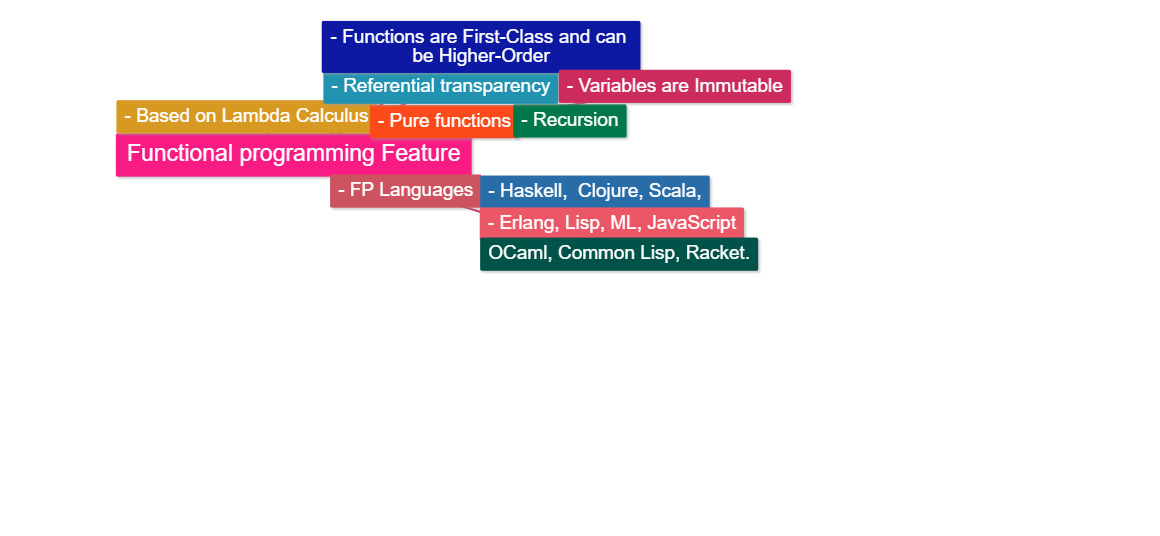 - Functions are First-Class and can be Higher-Order

- Referential transparency

- Variables are Immutable

- Based on Lambda Calculus

- Pure functions

- Recursion

Functional programming Feature

- FP Languages

- Haskell, Clojure, Scala,

- Erlang, Lisp, ML, JavaScript

OCaml, Common Lisp, Racket.